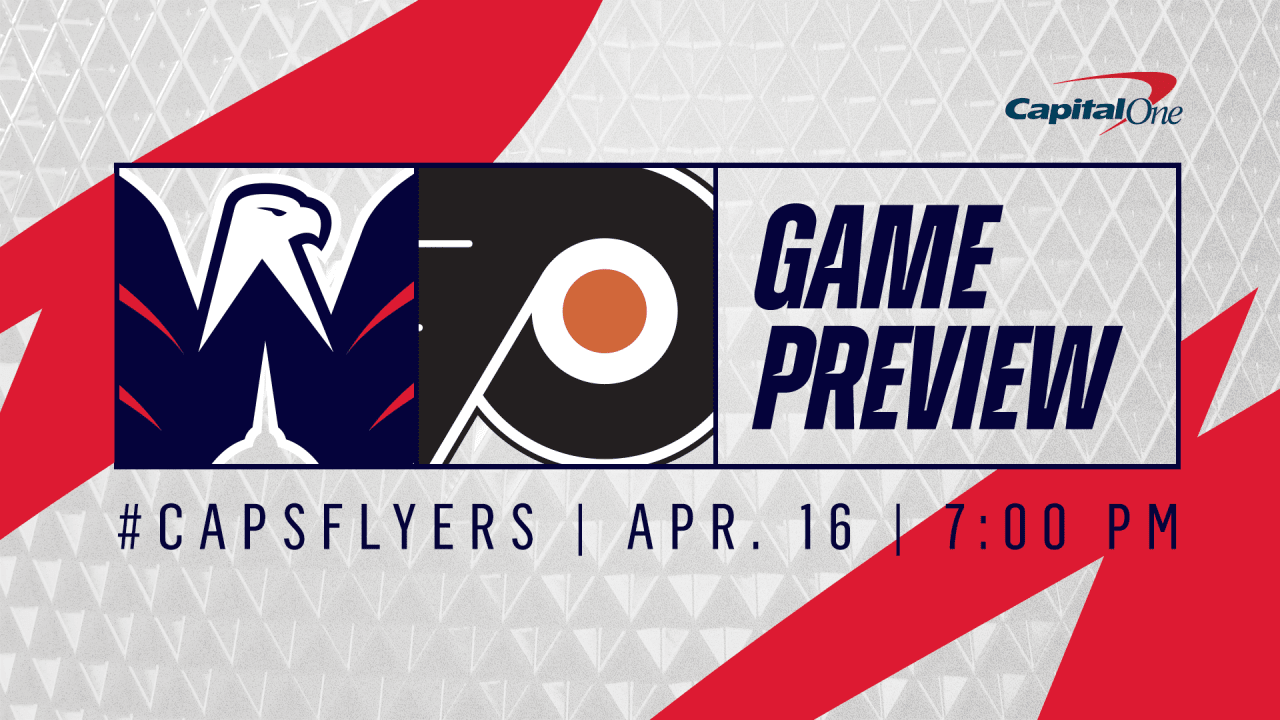 Capital One

GAME PREVIEW

#CAPSFLYERS | APR. 16 | 7:00 PM